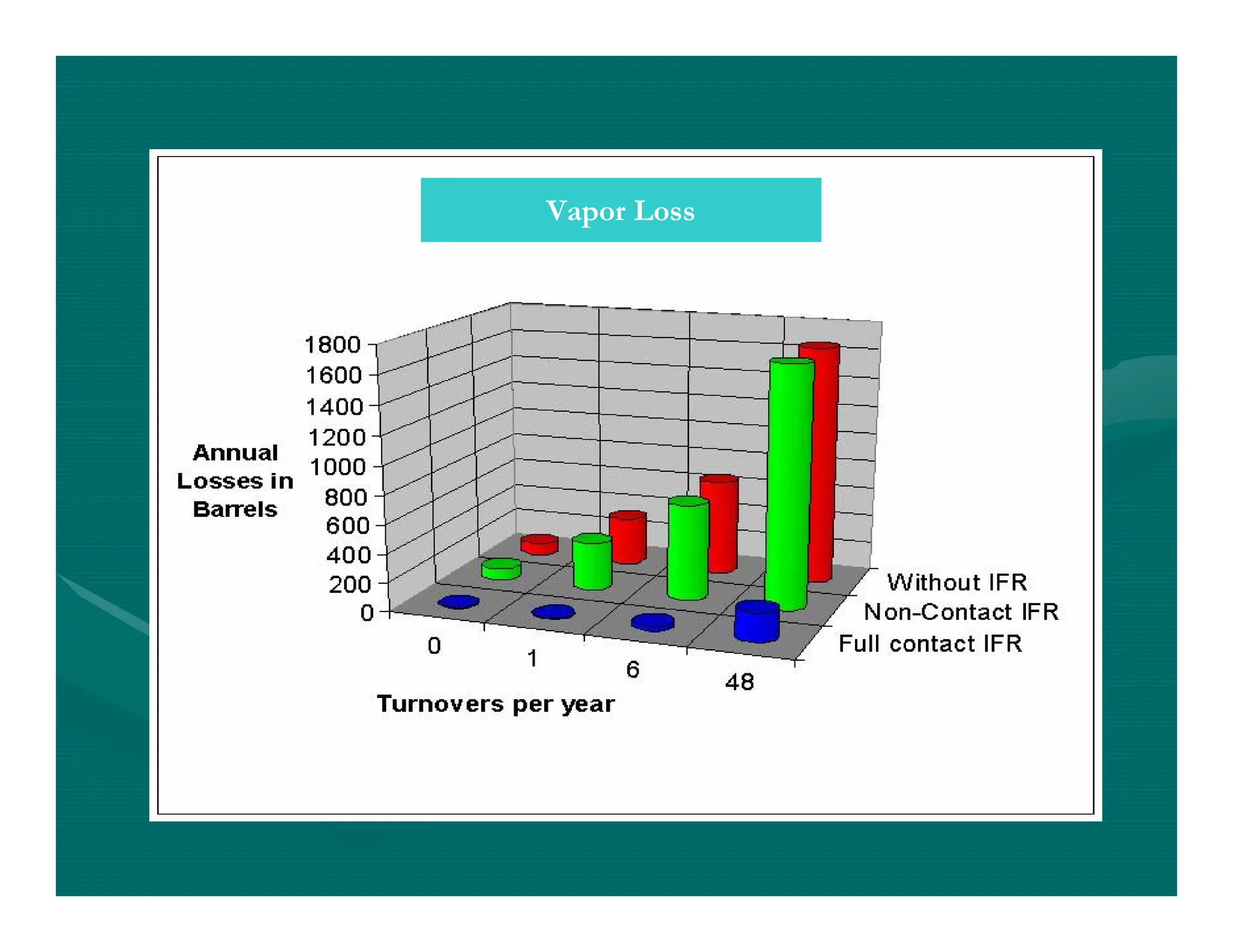 Vapor Loss

Annual Losses in Barrels

1800
1600
1400
1200
1000
800
600
400
200
0

0
1
6
48

Turnovers per year

Without IFR
Non-Contact IFR
Full contact IFR